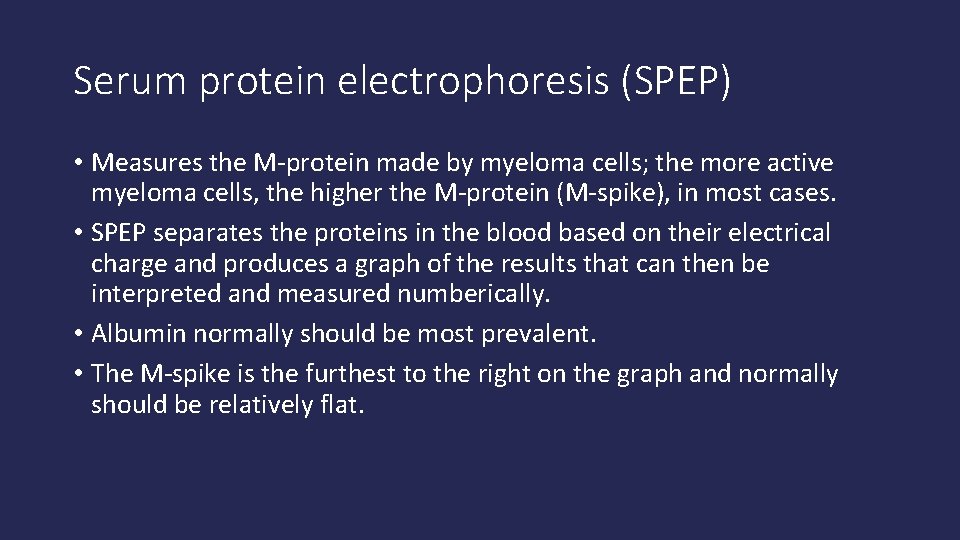 Serum protein electrophoresis (SPEP)

• Measures the M-protein made by myeloma cells; the more active myeloma cells, the higher the M-protein (M-spike), in most cases.

• SPEP separates the proteins in the blood based on their electrical charge and produces a graph of the results that can then be interpreted and measured numberically.

• Albumin normally should be most prevalent.

• The M-spike is the furthest to the right on the graph and normally should be relatively flat.